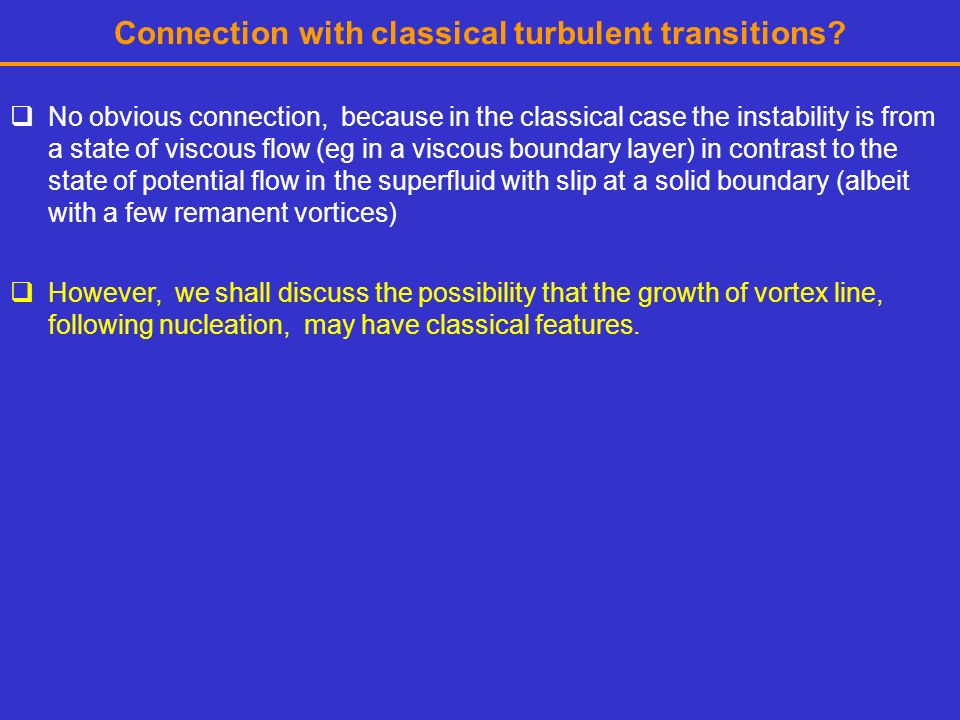 Connection with classical turbulent transitions?

❑ No obvious connection, because in the classical case the instability is from a state of viscous flow (eg in a viscous boundary layer) in contrast to the state of potential flow in the superfluid with slip at a solid boundary (albeit with a few remanent vortices)

❑ However, we shall discuss the possibility that the growth of vortex line, following nucleation, may have classical features.